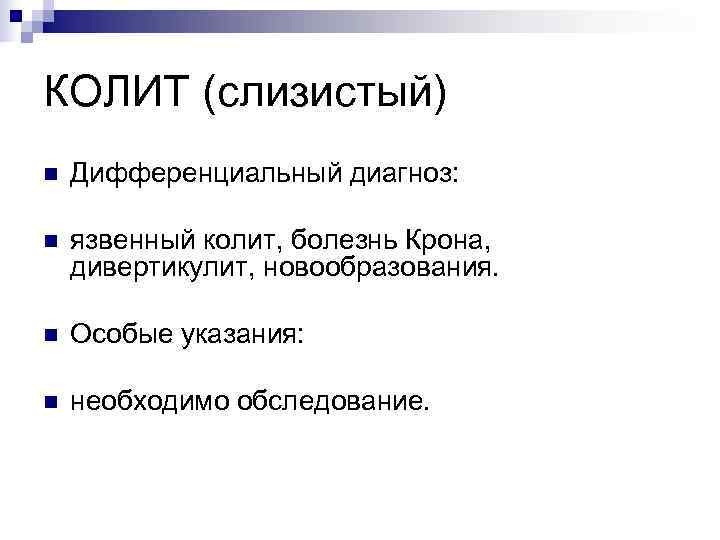 КОЛИТ (слизистый)

Дифференциальный диагноз:

язвенный колит, болезнь Крона, дивертикулит, новообразования.

Особые указания:

необходимо обследование.